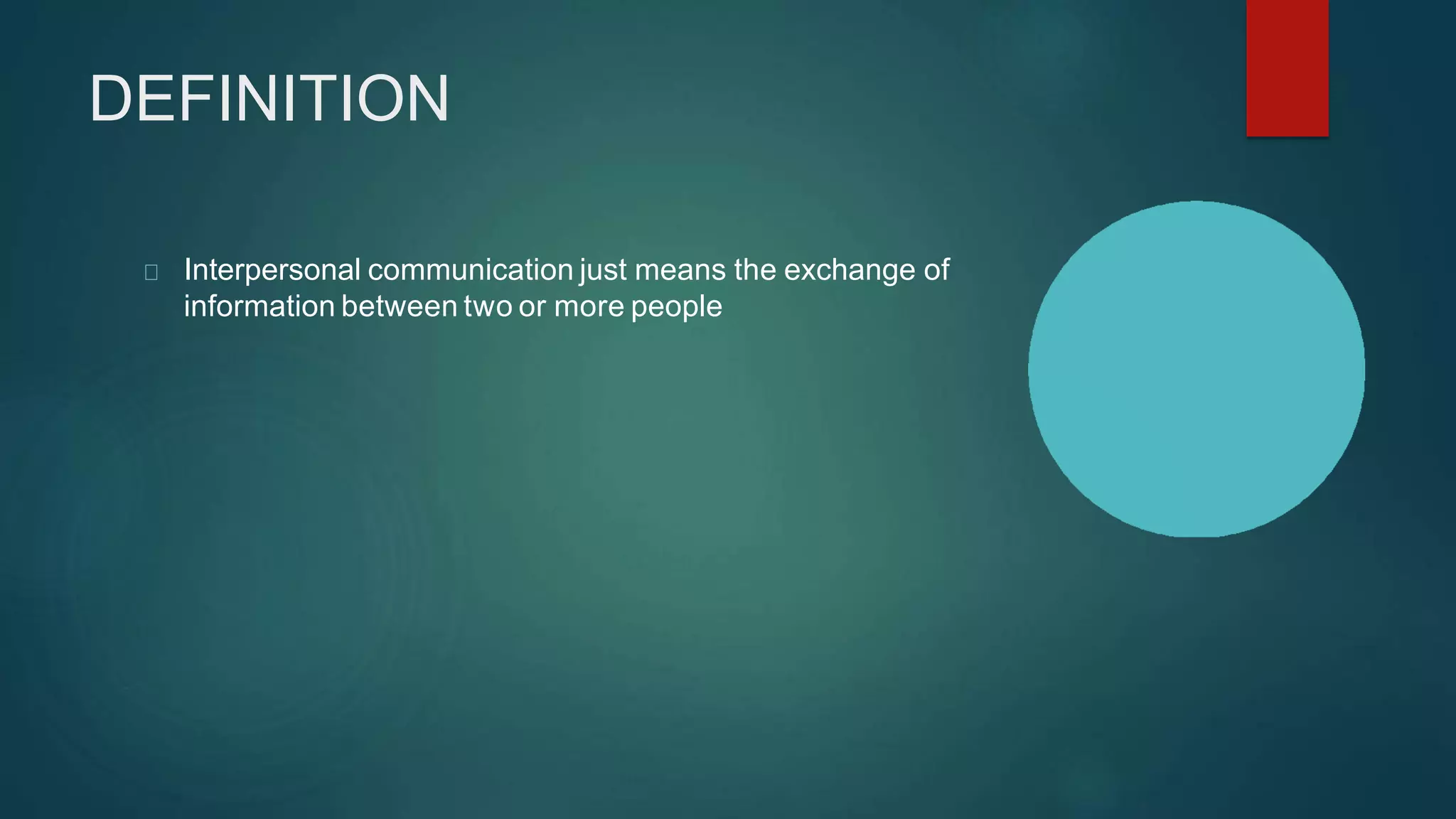 DEFINITION

Interpersonal communication just means the exchange of information between two or more people